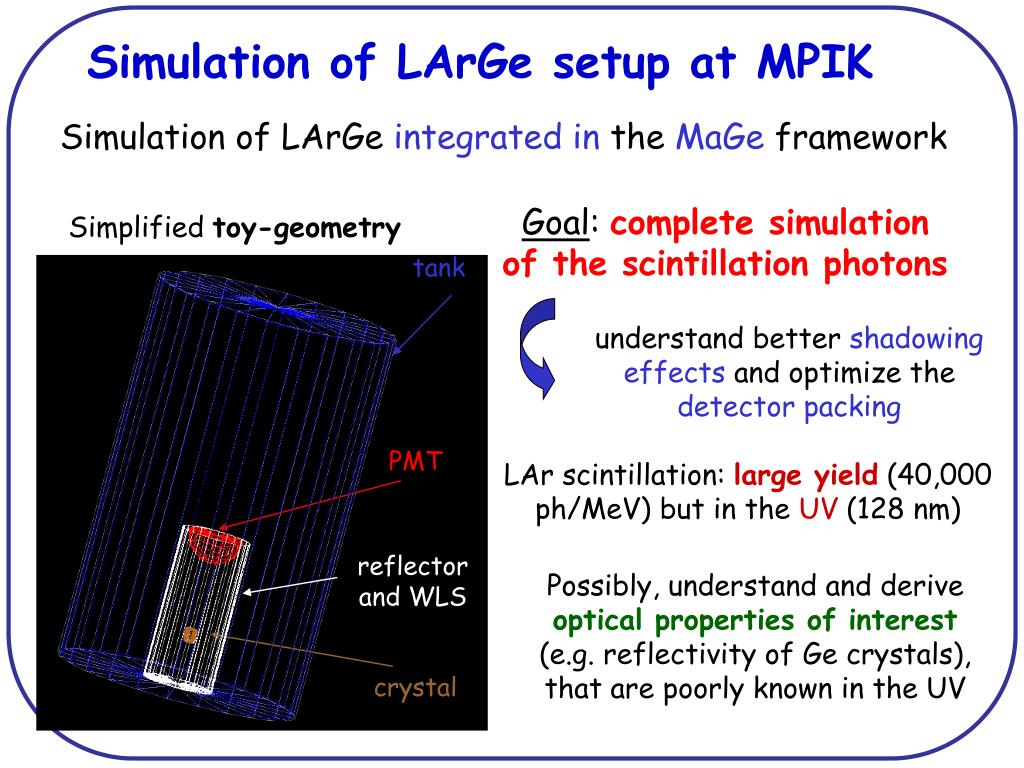 Simulation of LArGe setup at MPIK

Simulation of LArGe integrated in the MaGe framework

Simplified toy-geometry

tank

PMT

reflector and WLS

crystal

Goal: complete simulation of the scintillation photons

understand better shadowing effects and optimize the detector packing

LAr scintillation: large yield (40,000 ph/MeV) but in the UV (128 nm)

Possibly, understand and derive optical properties of interest (e.g. reflectivity of Ge crystals), that are poorly known in the UV